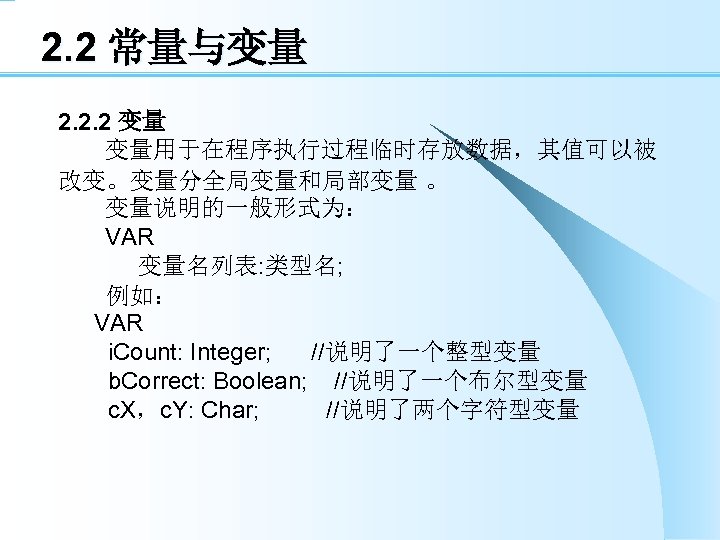 2.2 常量与变量

2.2.2 变量

变量用于在程序执行过程临时存放数据，其值可以被改变。变量分全局变量和局部变量 。

变量说明的一般形式为：

VAR

变量名列表:类型名;

例如：

VAR

iCount: Integer; //说明了一个整型变量

bCorrect: Boolean; //说明了一个布尔型变量

cX，cY: Char; //说明了两个字符型变量